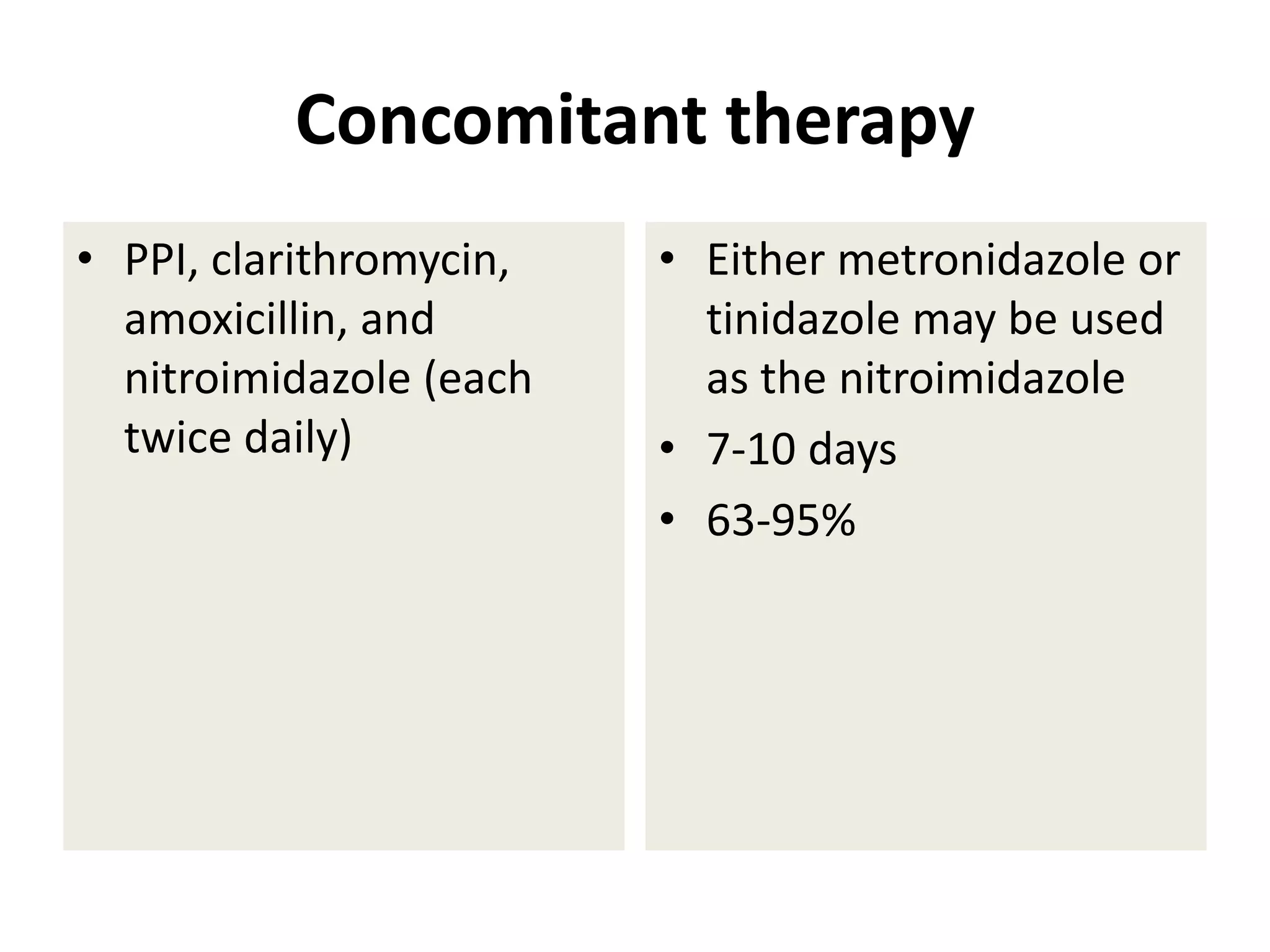 Concomitant therapy

• PPI, clarithromycin, amoxicillin, and nitroimidazole (each twice daily)

• Either metronidazole or tinidazole may be used as the nitroimidazole
• 7-10 days
• 63-95%